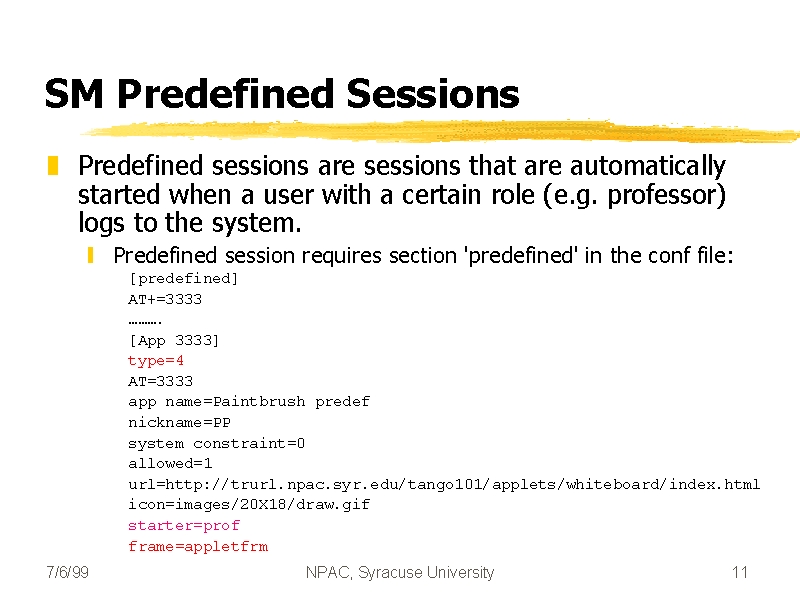 SM Predefined Sessions

Predefined sessions are sessions that are automatically started when a user with a certain role (e.g. professor) logs to the system.

Predefined session requires section 'predefined' in the conf file:

[predefined]
AT+=3333
……….
[App 3333]
type=4
AT=3333
app name=Paintbrush predef
nickname=PP
system constraint=0
allowed=1
url=http://trurl.npac.syr.edu/tango101/applets/whiteboard/index.html
icon=images/20X18/draw.gif
starter=prof
frame=appletfrm

7/6/99 NPAC, Syracuse University 11